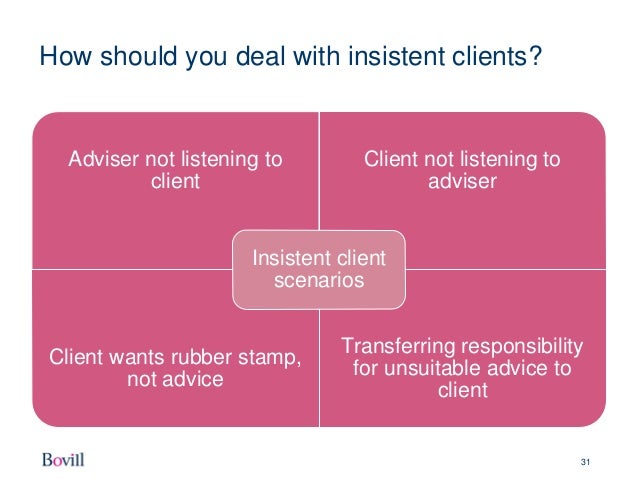 How should you deal with insistent clients?

Adviser not listening to client

Client not listening to adviser

Insistent client scenarios

Client wants rubber stamp, not advice

Transferring responsibility for unsuitable advice to client

Bovill

31